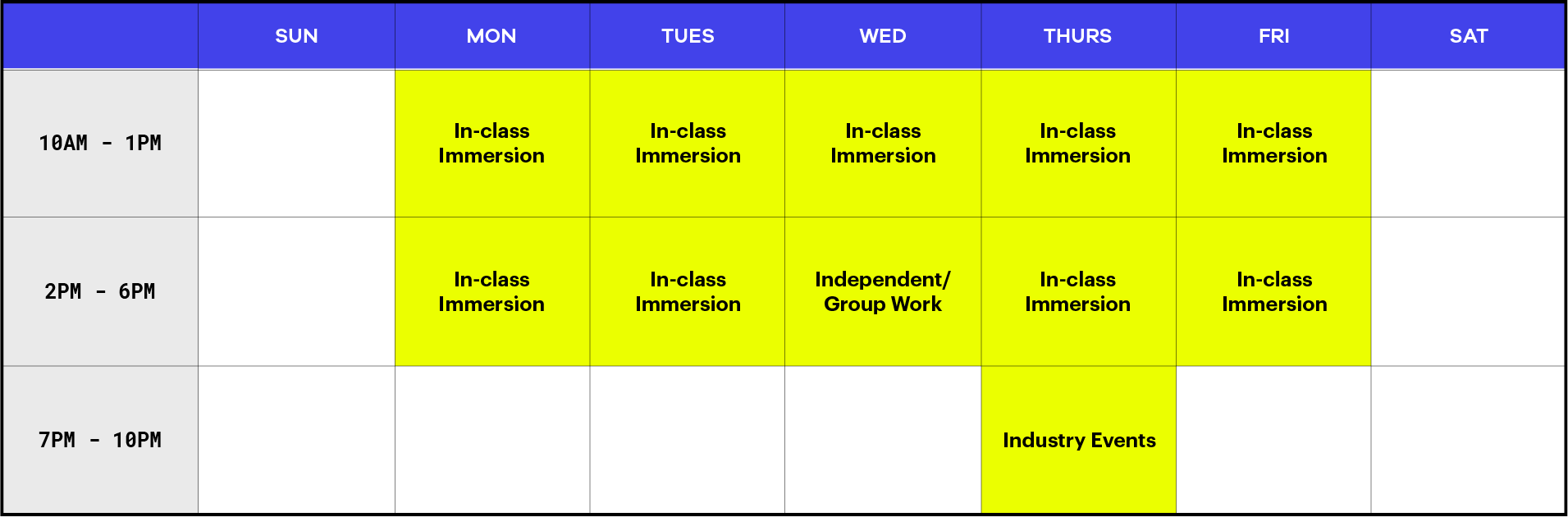 | | SUN | MON | TUES | WED | THURS | FRI | SAT |
|---|---|---|---|---|---|---|---|
| 10AM - 1PM | | In-class Immersion | In-class Immersion | In-class Immersion | In-class Immersion | In-class Immersion | |
| 2PM - 6PM | | In-class Immersion | In-class Immersion | Independent/ Group Work | In-class Immersion | In-class Immersion | |
| 7PM - 10PM | | | | | Industry Events | | |